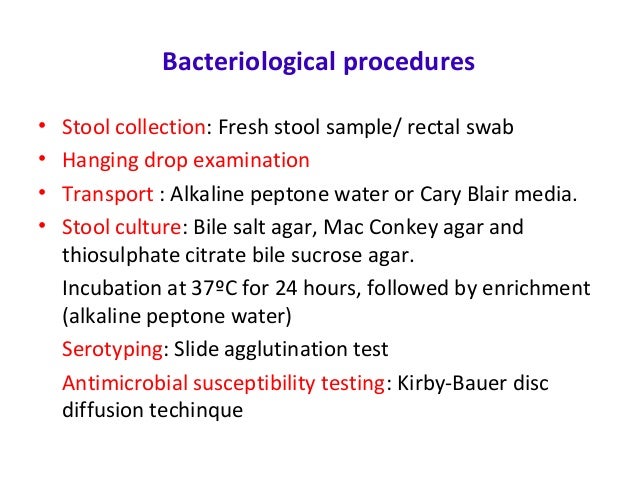 Bacteriological procedures

• Stool collection: Fresh stool sample/ rectal swab
• Hanging drop examination
• Transport : Alkaline peptone water or Cary Blair media.
• Stool culture: Bile salt agar, Mac Conkey agar and thiosulphate citrate bile sucrose agar.

Incubation at 37ºC for 24 hours, followed by enrichment (alkaline peptone water)

Serotyping: Slide agglutination test

Antimicrobial susceptibility testing: Kirby-Bauer disc diffusion techinque